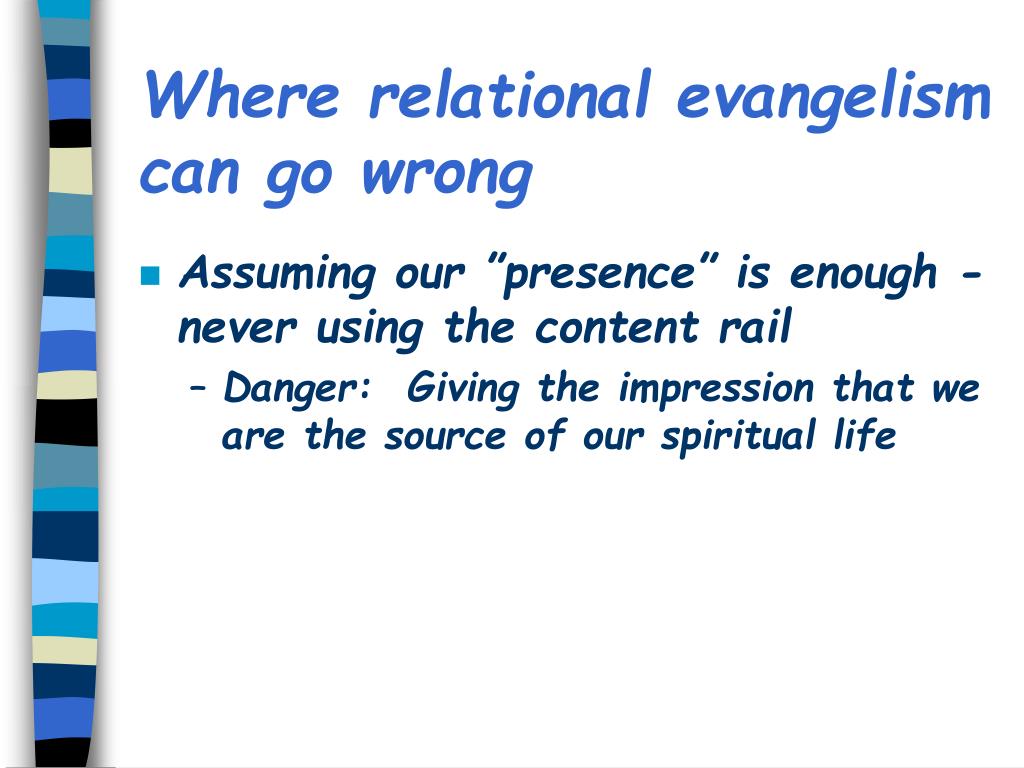 Where relational evangelism can go wrong

Assuming our ”presence” is enough - never using the content rail

– Danger: Giving the impression that we are the source of our spiritual life